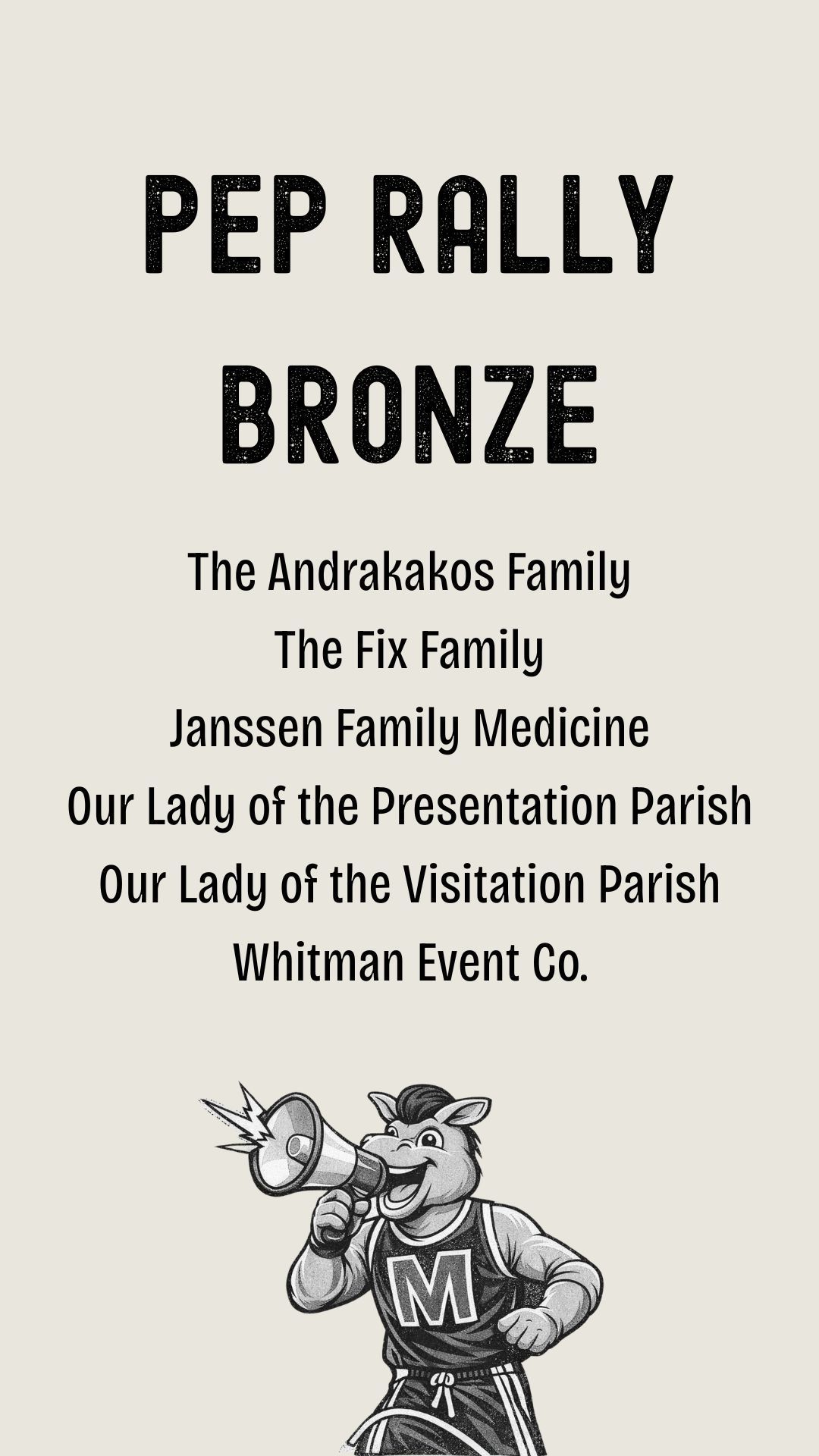 PEP RALLY BRONZE

The Andrakakos Family
The Fix Family
Janssen Family Medicine
Our Lady of the Presentation Parish
Our Lady of the Visitation Parish
Whitman Event Co.

M